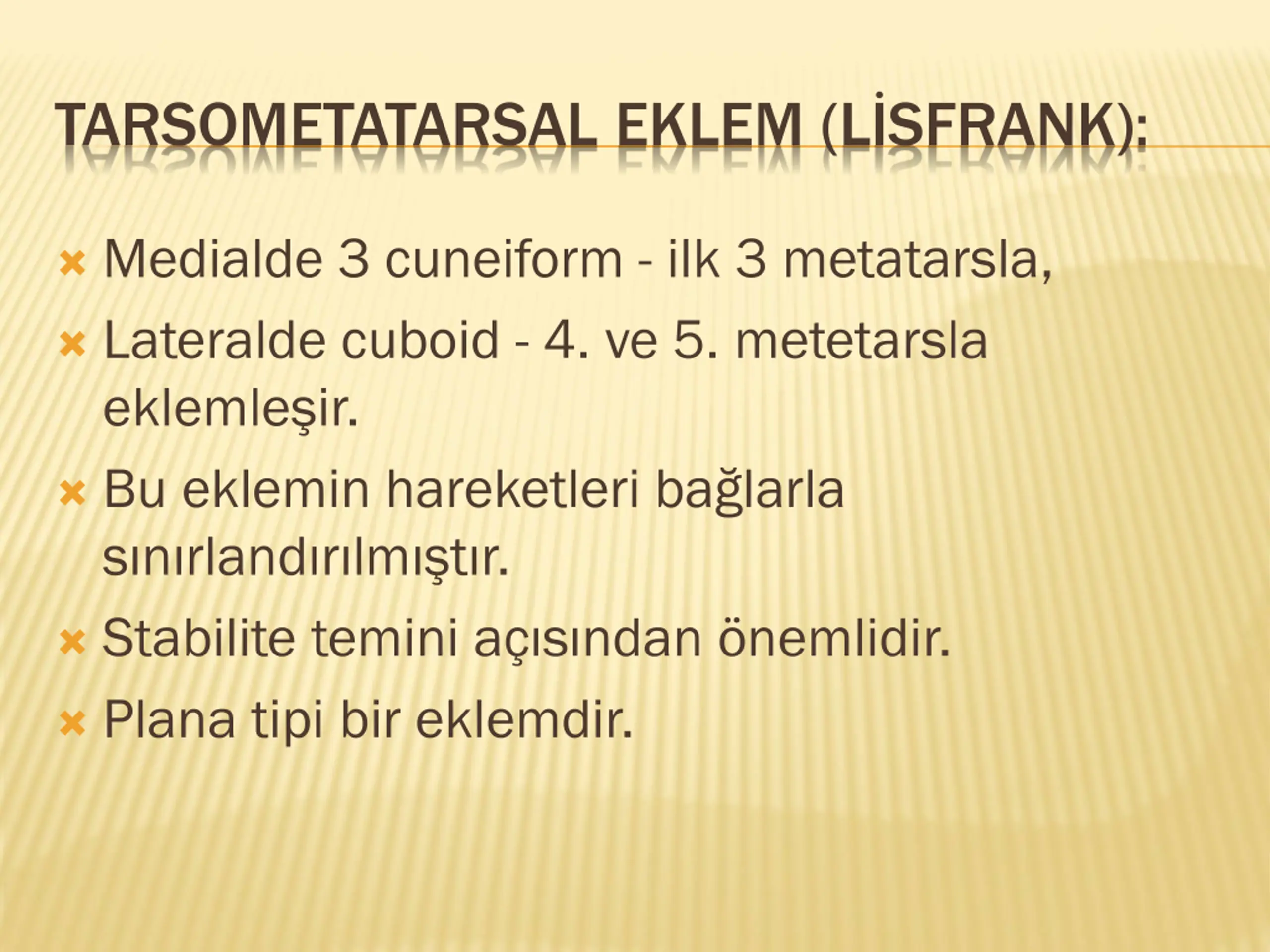 TARSOMETATARSAL EKLEM (LİSFRANK):

Medialde 3 cuneiform - ilk 3 metatarsla,

Lateralde cuboid - 4. ve 5. metetarsla eklemleşir.

Bu eklemin hareketleri bağlarla sınırlandırılmıştır.

Stabilite temini açısından önemlidir.

Plana tipi bir eklemdir.